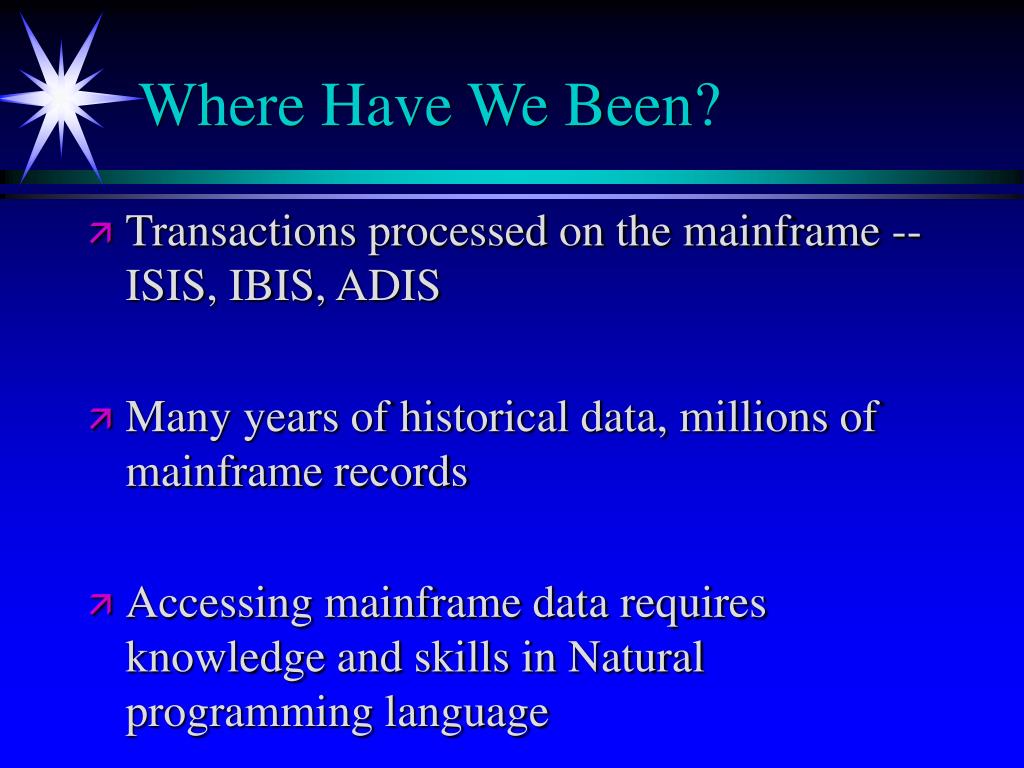 Where Have We Been?

Transactions processed on the mainframe -- ISIS, IBIS, ADIS

Many years of historical data, millions of mainframe records

Accessing mainframe data requires knowledge and skills in Natural programming language